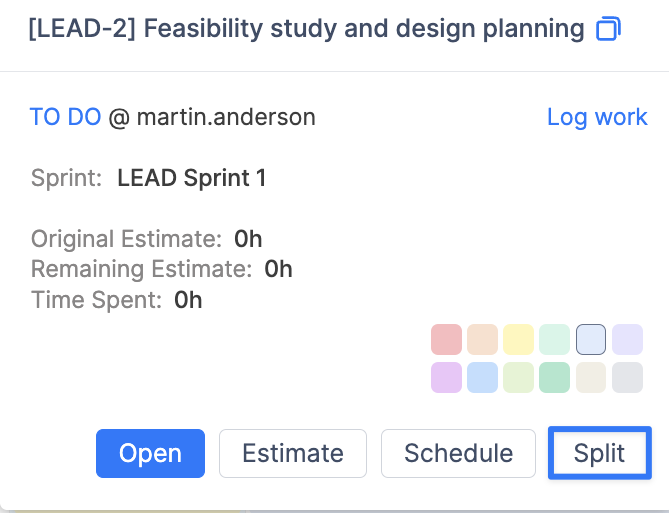 [LEAD-2] Feasibility study and design planning

TO DO @ martin.anderson
Log work

Sprint: LEAD Sprint 1

Original Estimate: 0h
Remaining Estimate: 0h
Time Spent: 0h

Open
Estimate
Schedule
Split